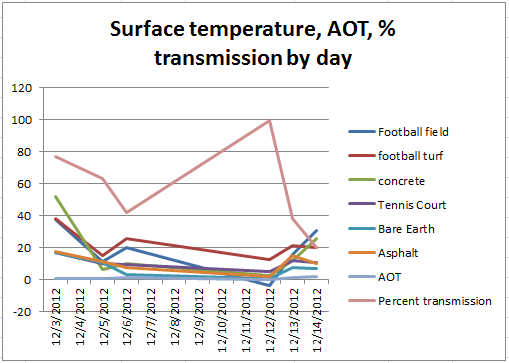 Surface temperature, AOT, % transmission by day

120
100
80
60
40
20
0
-20

12/3/2012
12/4/2012
12/5/2012
12/6/2012
12/7/2012
12/8/2012
12/9/2012
12/10/2012
12/11/2012
12/12/2012
12/13/2012
12/14/2012

Football field
football turf
concrete
Tennis Court
Bare Earth
Asphalt
AOT
Percent transmission